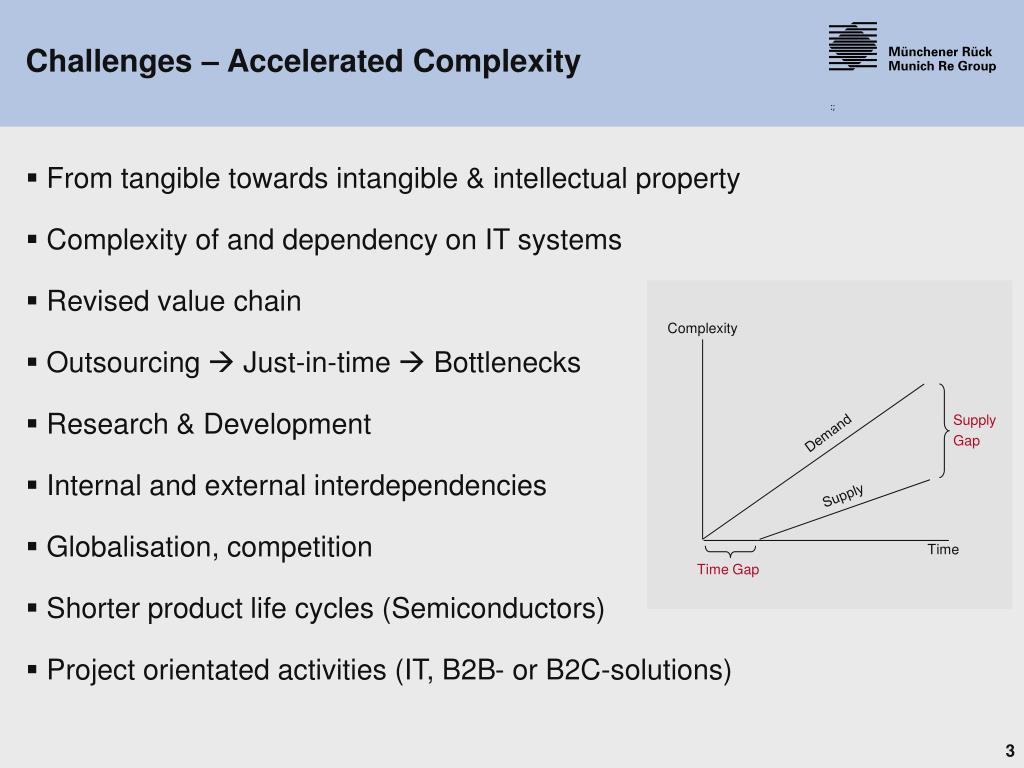 Challenges – Accelerated Complexity

Münchener Rück
Munich Re Group

▪ From tangible towards intangible & intellectual property

▪ Complexity of and dependency on IT systems

▪ Revised value chain

▪ Outsourcing → Just-in-time → Bottlenecks

▪ Research & Development

▪ Internal and external interdependencies

▪ Globalisation, competition

▪ Shorter product life cycles (Semiconductors)

▪ Project orientated activities (IT, B2B- or B2C-solutions)

Complexity
Demand
Supply
Supply Gap
Time
Time Gap

3